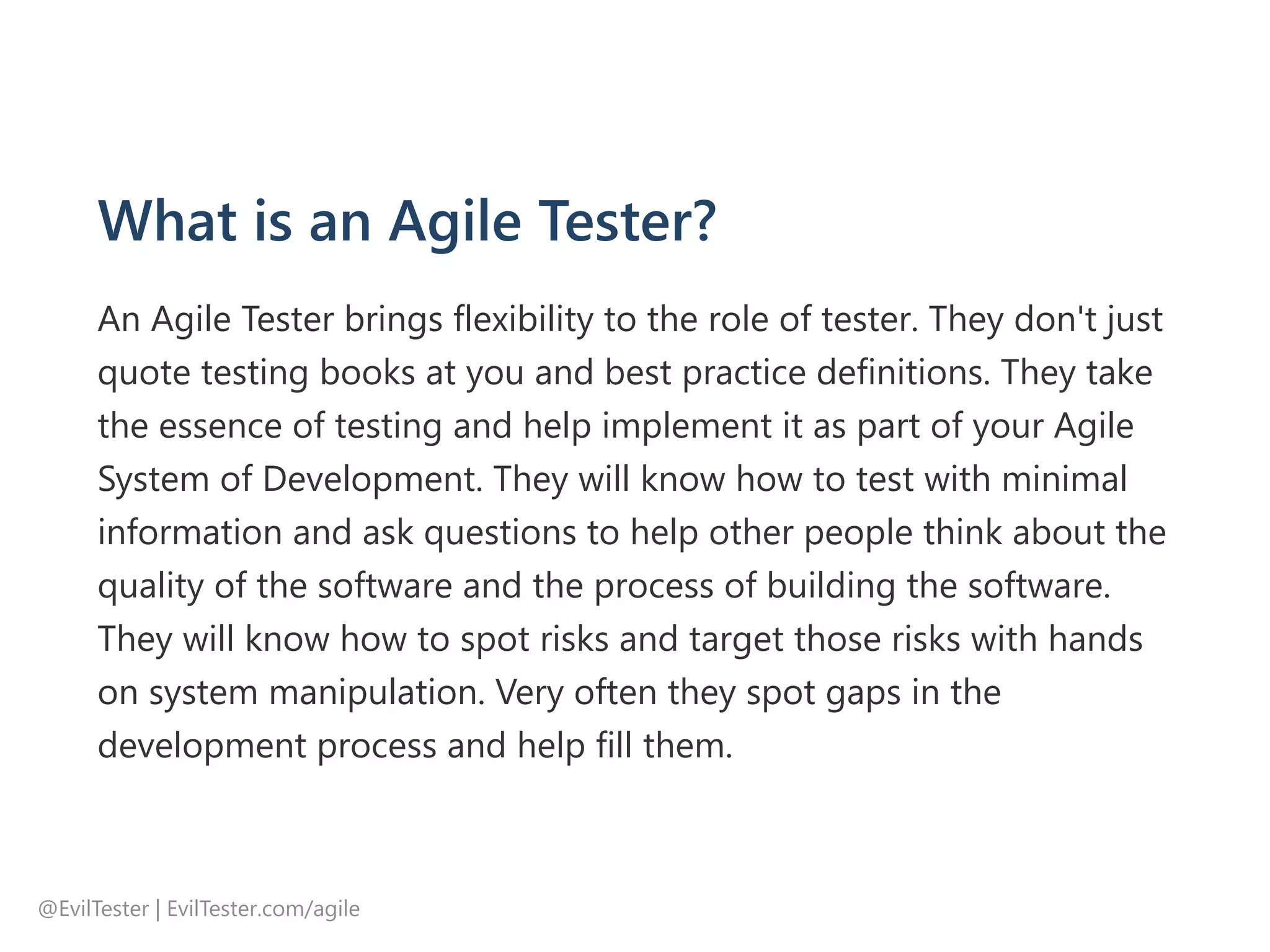 What is an Agile Tester?

An Agile Tester brings flexibility to the role of tester. They don't just quote testing books at you and best practice definitions. They take the essence of testing and help implement it as part of your Agile System of Development. They will know how to test with minimal information and ask questions to help other people think about the quality of the software and the process of building the software. They will know how to spot risks and target those risks with hands on system manipulation. Very often they spot gaps in the development process and help fill them.

@EvilTester | EvilTester.com/agile